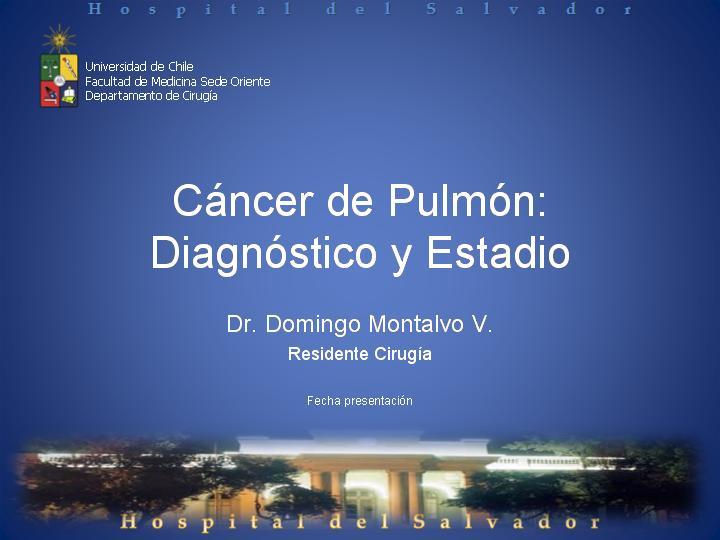 Hospital del Salvador

Universidad de Chile
Facultad de Medicina Sede Oriente
Departamento de Cirugía

Cáncer de Pulmón: Diagnóstico y Estadio

Dr. Domingo Montalvo V.
Residente Cirugía

Fecha presentación

Hospital del Salvador